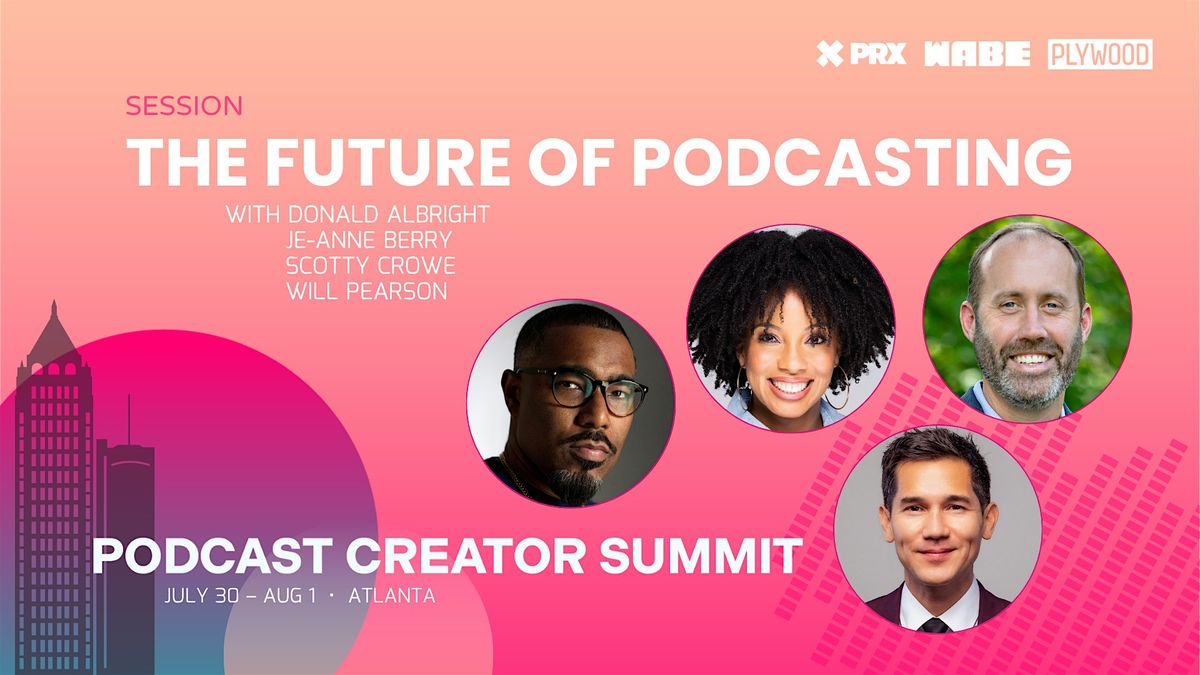 PRX WABE PLYWOOD

SESSION

THE FUTURE OF PODCASTING

WITH DONALD ALBRIGHT
JE-ANNE BERRY
SCOTTY CROWE
WILL PEARSON

PODCAST CREATOR SUMMIT

JULY 30 – AUG 1 · ATLANTA